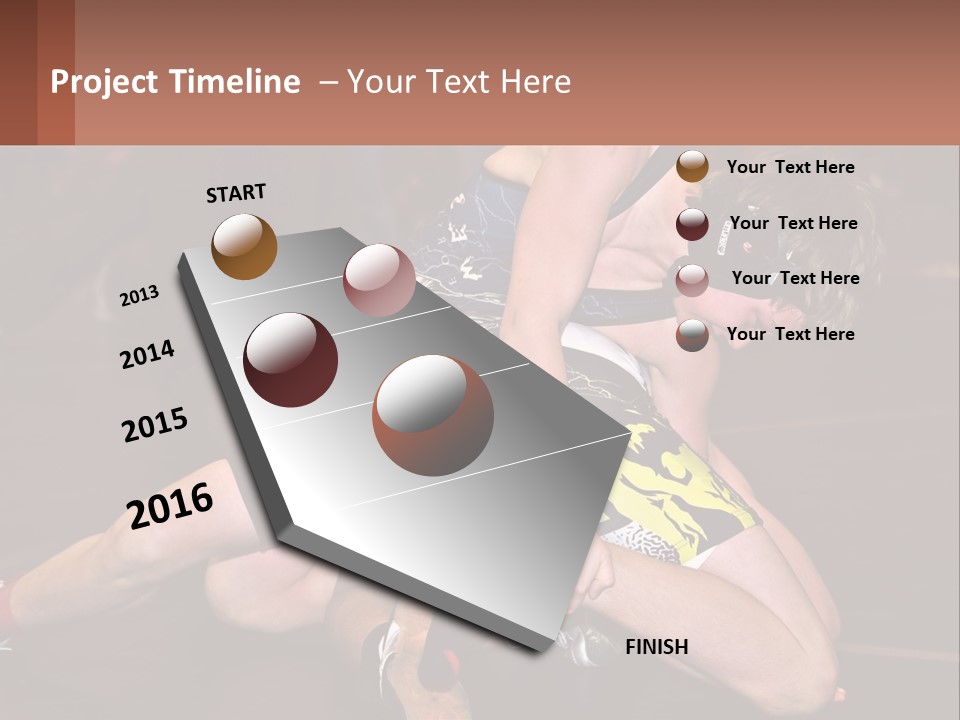 Project Timeline – Your Text Here

START

2013

2014

2015

2016

FINISH

Your Text Here

Your Text Here

Your Text Here

Your Text Here